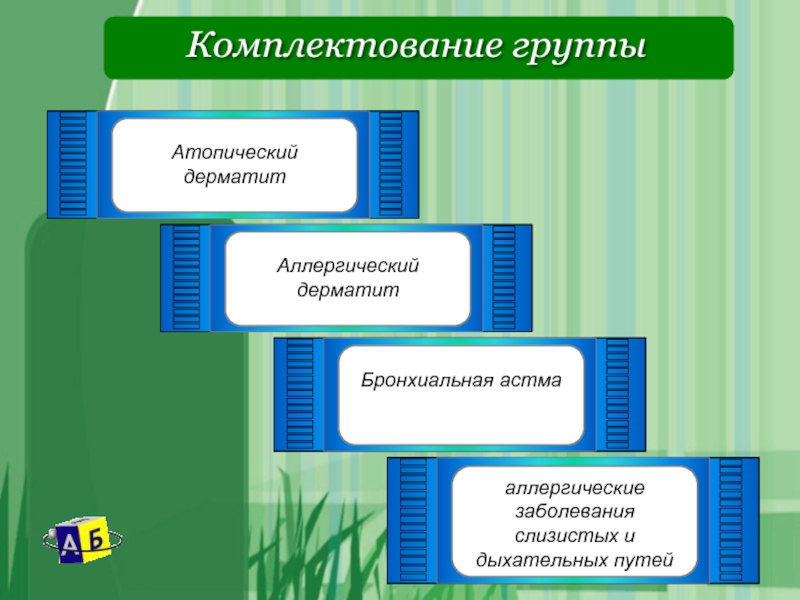 Комплектование группы

Атопический дерматит

Аллергический дерматит

Бронхиальная астма

аллергические заболевания слизистых и дыхательных путей

А Б